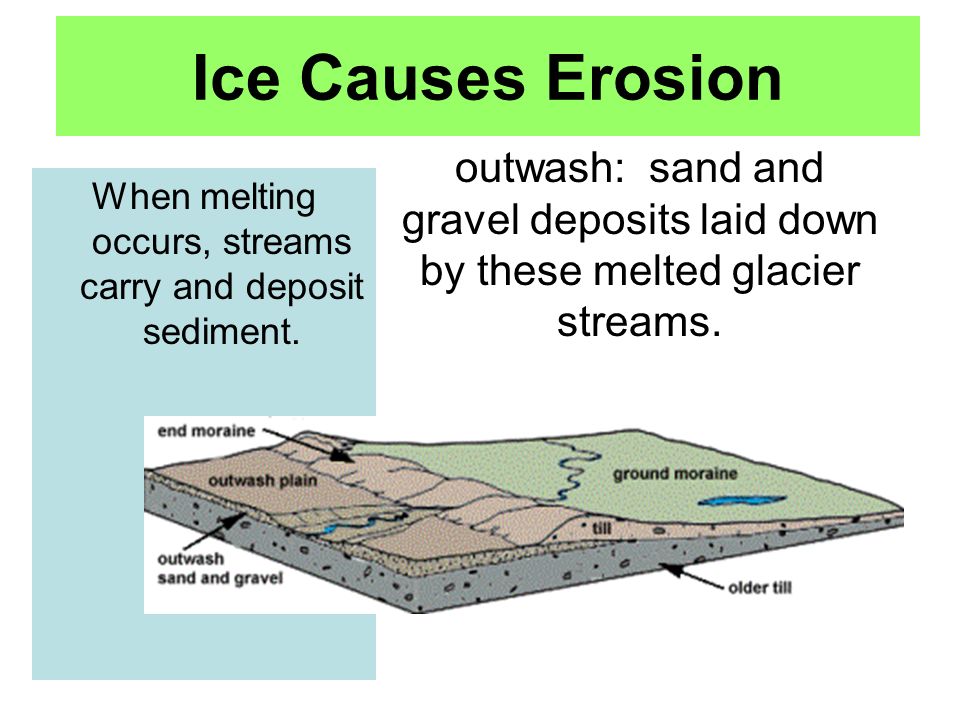 Ice Causes Erosion

When melting occurs, streams carry and deposit sediment.

outwash: sand and gravel deposits laid down by these melted glacier streams.

end moraine

outwash plain

ground moraine

till

outwash sand and gravel

older till